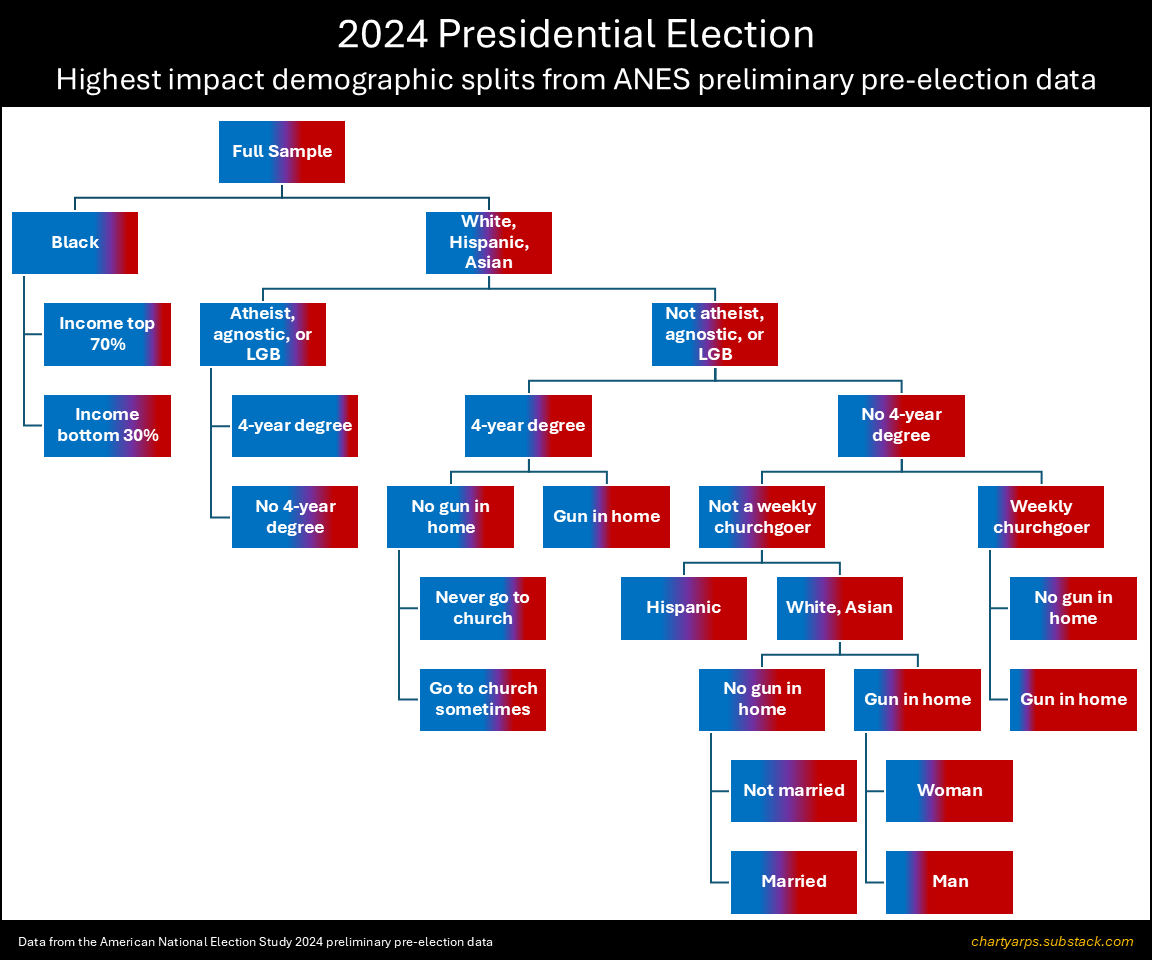 2024 Presidential Election
Highest impact demographic splits from ANES preliminary pre-election data

Full Sample

Black

Income top 70%

Income bottom 30%

White, Hispanic, Asian

Atheist, agnostic, or LGB

4-year degree

No 4-year degree

Not atheist, agnostic, or LGB

4-year degree

No gun in home

Never go to church

Go to church sometimes

Gun in home

No 4-year degree

Not a weekly churchgoer

Hispanic

White, Asian

No gun in home

Not married

Married

Gun in home

Woman

Man

Weekly churchgoer

No gun in home

Gun in home

Data from the American National Election Study 2024 preliminary pre-election data

chartyarps.substack.com